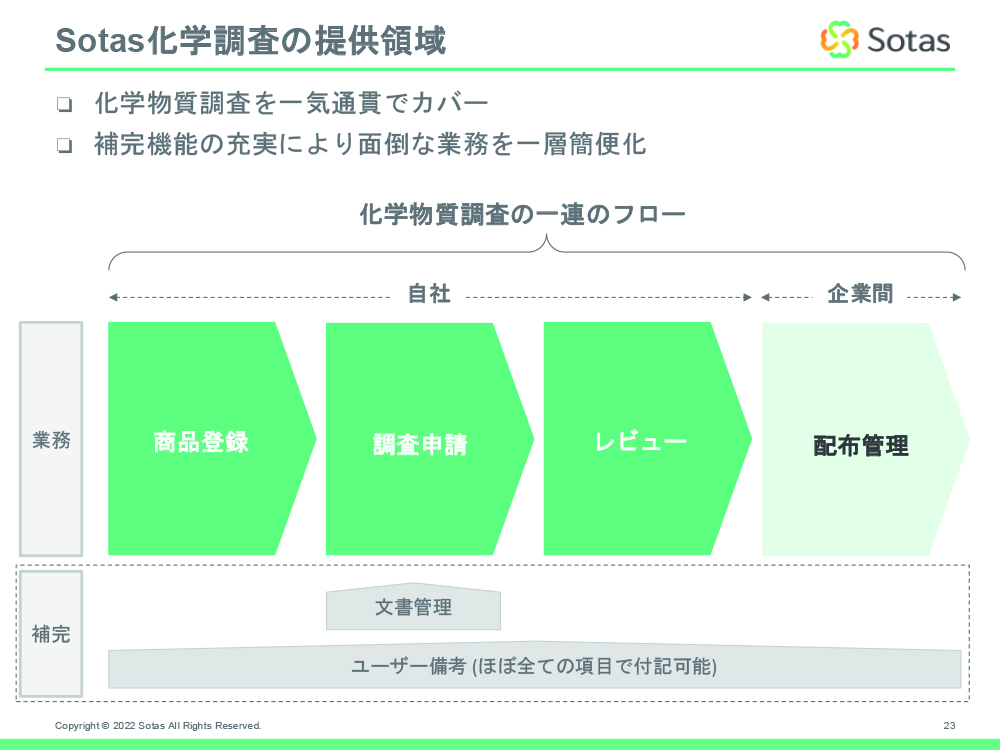 Sotas化学調査の提供領域

Sotas

❑ 化学物質調査を一気通貫でカバー
❑ 補完機能の充実により面倒な業務を一層簡便化

化学物質調査の一連のフロー

自社

企業間

業務

商品登録

調査申請

レビュー

配布管理

補完

文書管理

ユーザー備考 (ほぼ全ての項目で付記可能)

Copyright © 2022 Sotas All Rights Reserved.

23